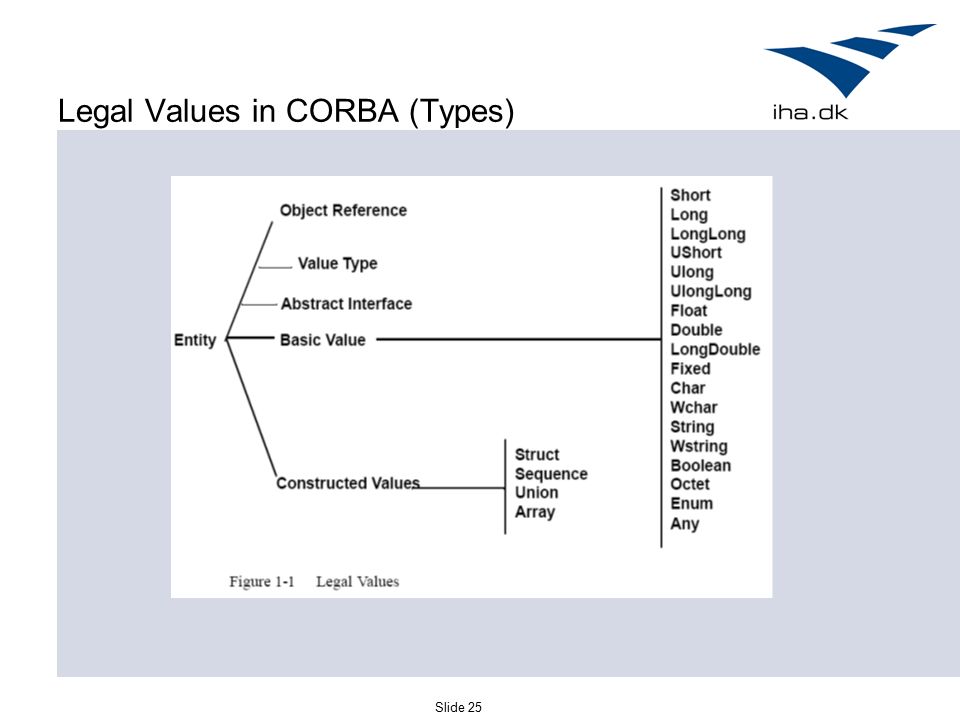 Legal Values in CORBA (Types)

iha.dk

Entity

Object Reference

Value Type

Abstract Interface

Basic Value

Constructed Values

Struct
Sequence
Union
Array

Short
Long
LongLong
UShort
Ulong
UlongLong
Float
Double
LongDouble
Fixed
Char
Wchar
String
Wstring
Boolean
Octet
Enum
Any

Figure 1-1 Legal Values

Slide 25